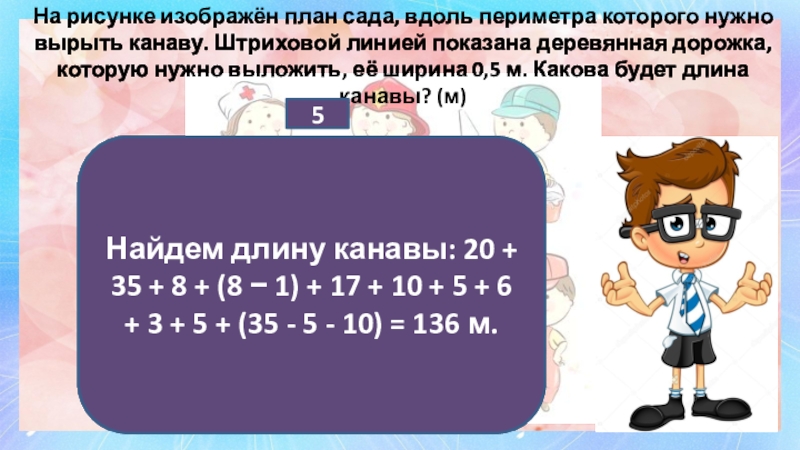 На рисунке изображён план сада, вдоль периметра которого нужно вырыть канаву. Штриховой линией показана деревянная дорожка, которую нужно выложить, её ширина 0,5 м. Какова будет длина канавы? (м)

5

Найдем длину канавы: 20 + 35 + 8 + (8 − 1) + 17 + 10 + 5 + 6 + 3 + 5 + (35 - 5 - 10) = 136 м.